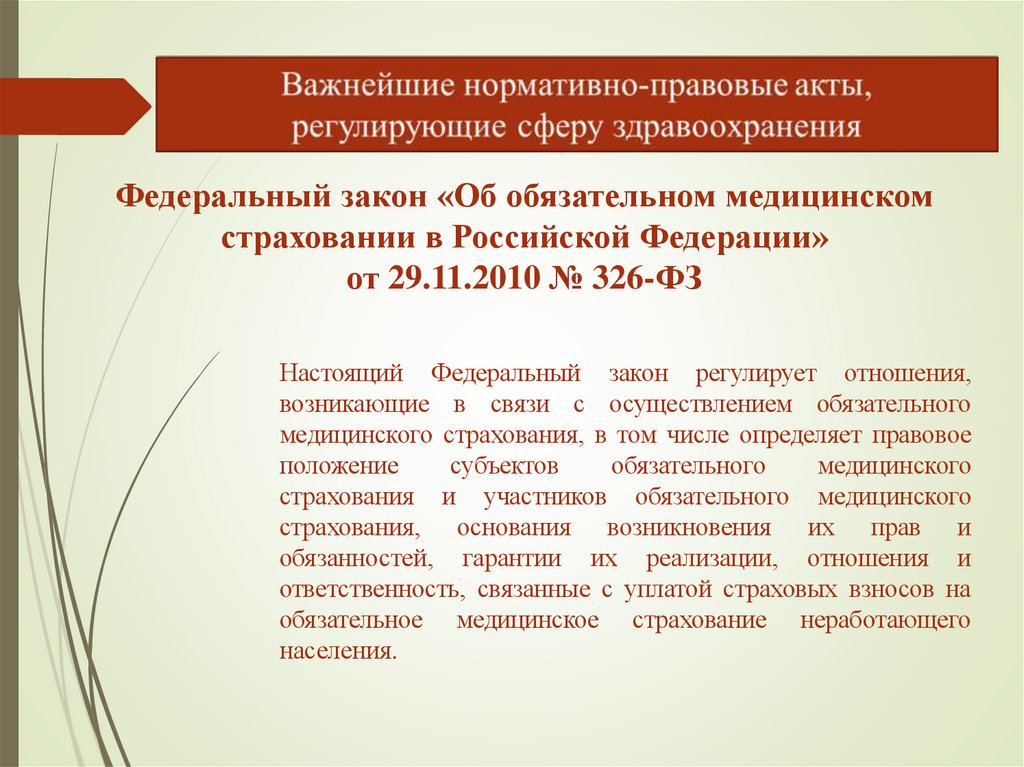 Важнейшие нормативно-правовые акты, регулирующие сферу здравоохранения

Федеральный закон «Об обязательном медицинском страховании в Российской Федерации» от 29.11.2010 № 326-ФЗ

Настоящий Федеральный закон регулирует отношения, возникающие в связи с осуществлением обязательного медицинского страхования, в том числе определяет правовое положение субъектов обязательного медицинского страхования и участников обязательного медицинского страхования, основания возникновения их прав и обязанностей, гарантии их реализации, отношения и ответственность, связанные с уплатой страховых взносов на обязательное медицинское страхование неработающего населения.